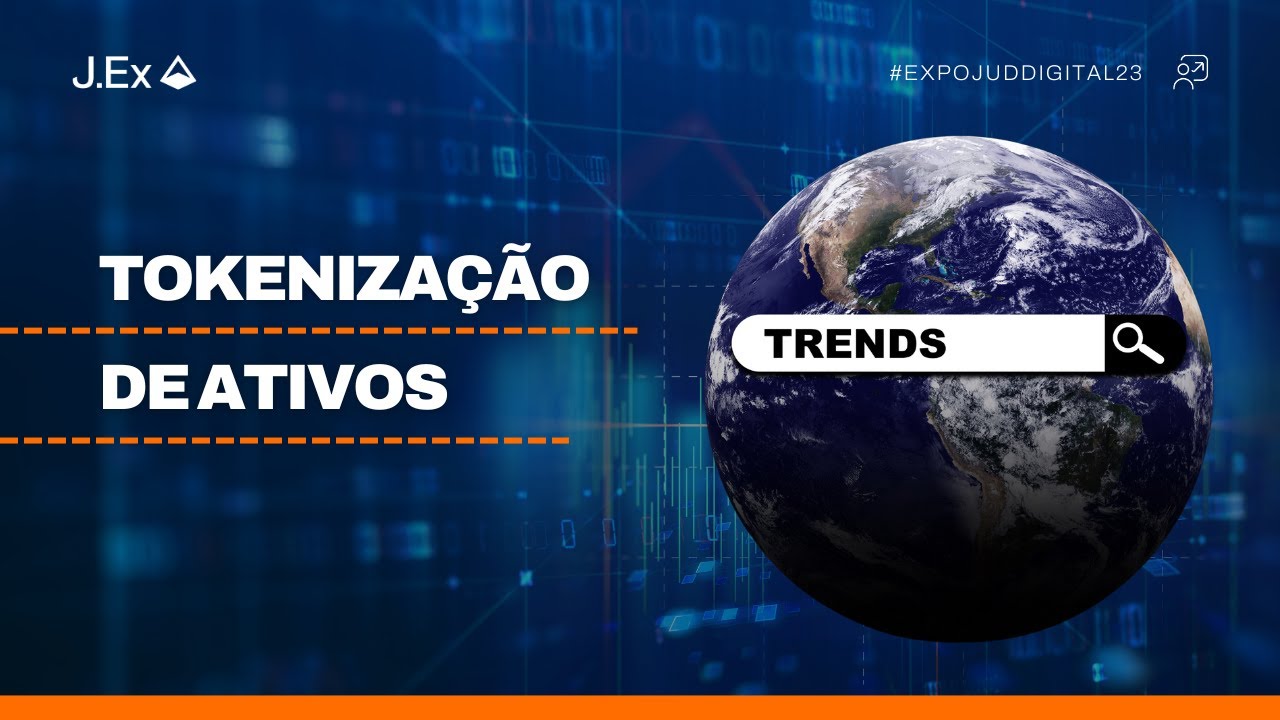 J.Ex

#EXPOJUDDIGITAL23

TOKENIZAÇÃO
DE ATIVOS

TRENDS